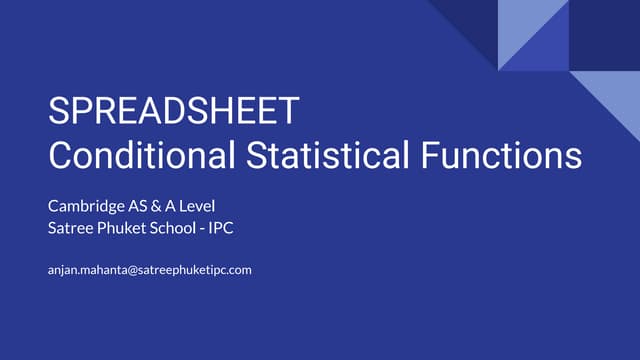 SPREADSHEET
Conditional Statistical Functions

Cambridge AS & A Level
Satree Phuket School - IPC

anjan.mahanta@satreephuketipc.com